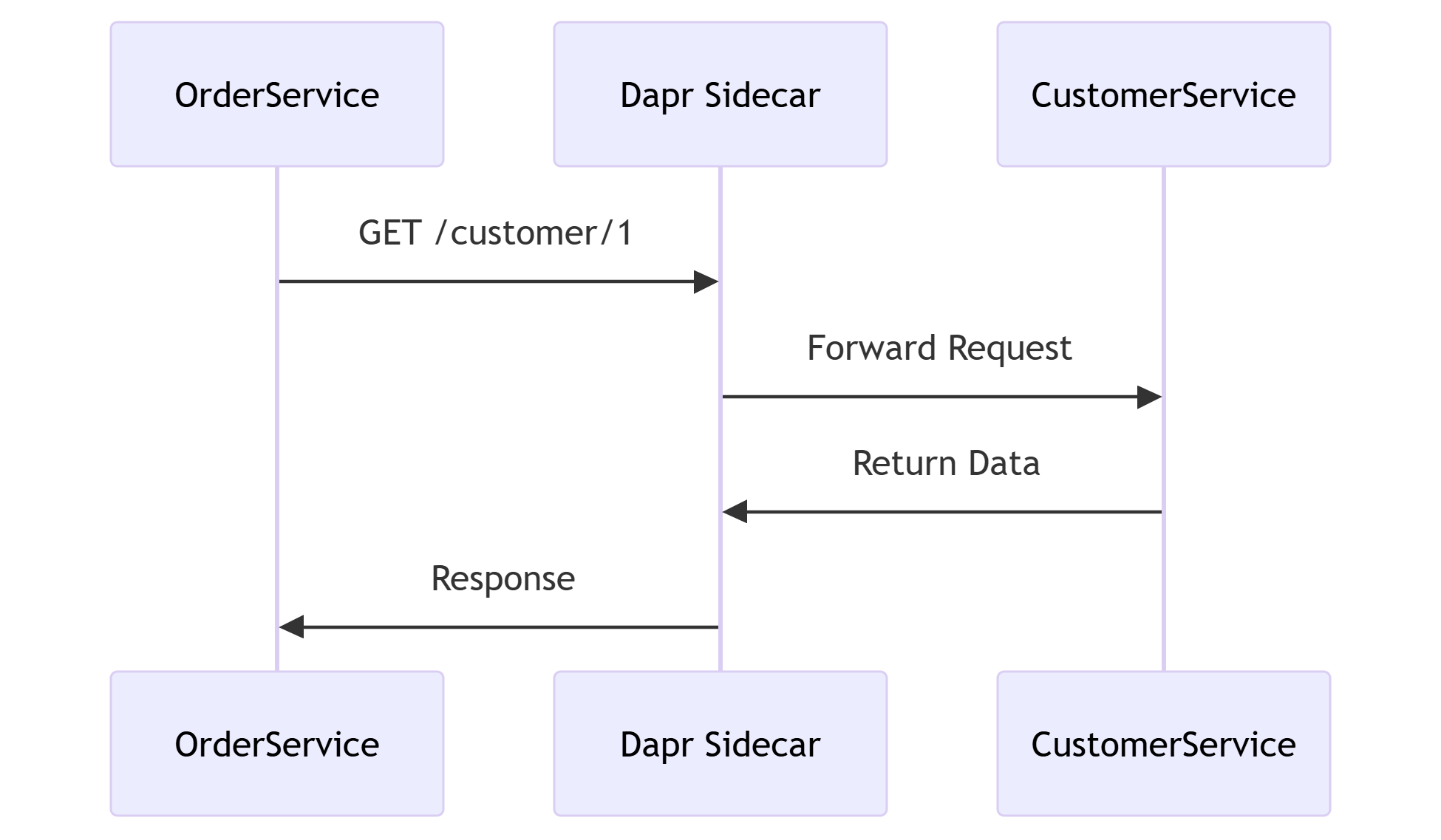 OrderService

Dapr Sidecar

CustomerService

GET /customer/1

Forward Request

Return Data

Response

OrderService

Dapr Sidecar

CustomerService